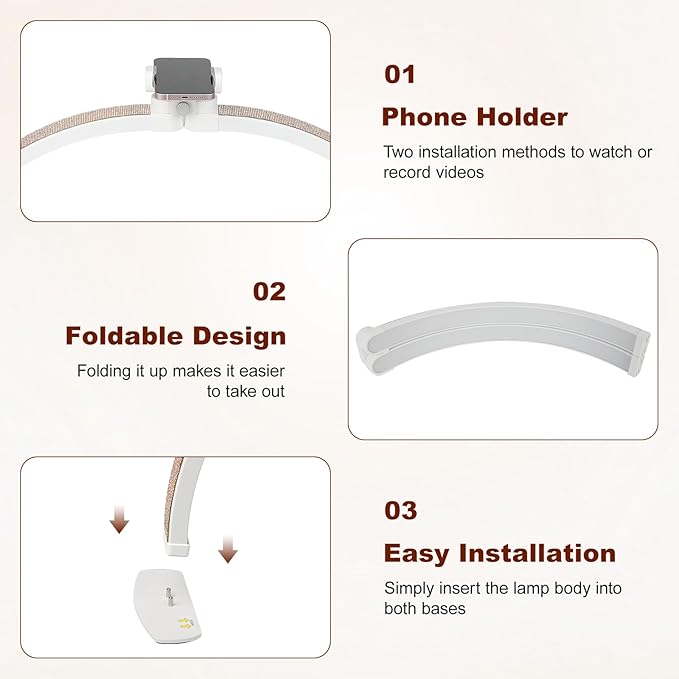 01

Phone Holder

Two installation methods to watch or record videos

02

Foldable Design

Folding it up makes it easier to take out

03

Easy Installation

Simply insert the lamp body into both bases